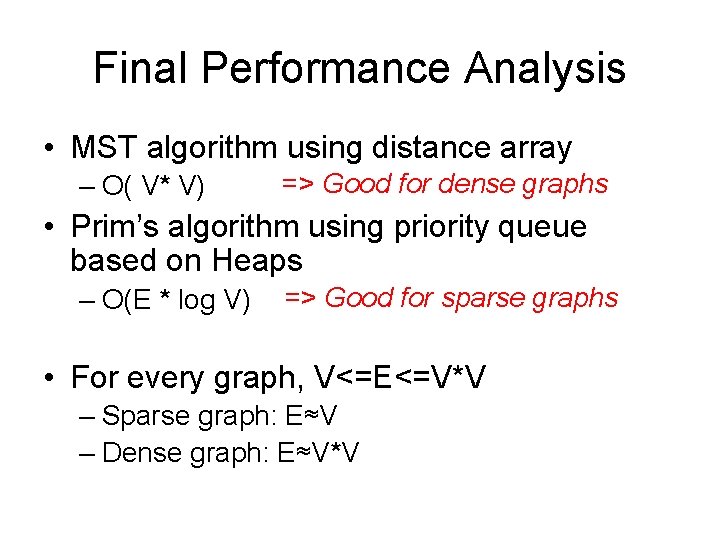 Final Performance Analysis

• MST algorithm using distance array
– O( V* V) => Good for dense graphs

• Prim's algorithm using priority queue based on Heaps
– O(E * log V) => Good for sparse graphs

• For every graph, V<=E<=V*V
– Sparse graph: E≈V
– Dense graph: E≈V*V